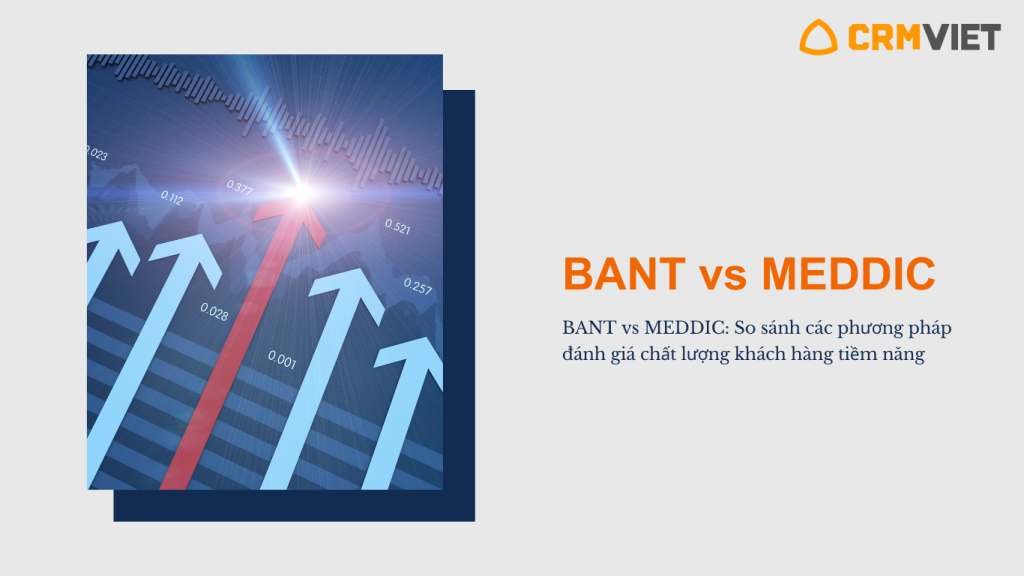 CRMVIET

0.023
0.112
0.377
0.521
0.257
0.028
0.001

BANT vs MEDDIC

BANT vs MEDDIC: So sánh các phương pháp đánh giá chất lượng khách hàng tiềm năng